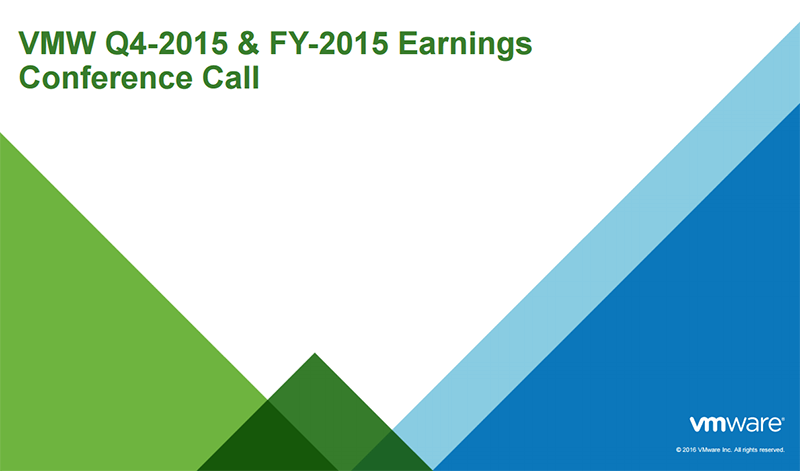 VMW Q4-2015 & FY-2015 Earnings Conference Call

vmware®

© 2016 VMware Inc. All rights reserved.